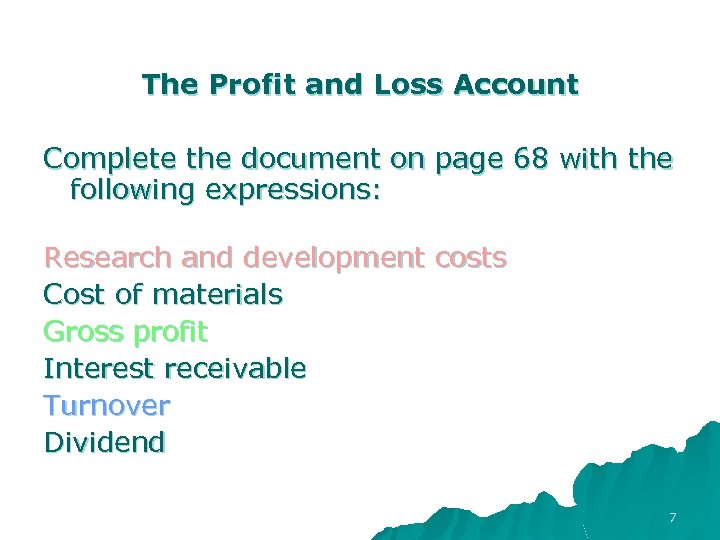 The Profit and Loss Account

Complete the document on page 68 with the following expressions:

Research and development costs
Cost of materials
Gross profit
Interest receivable
Turnover
Dividend

7